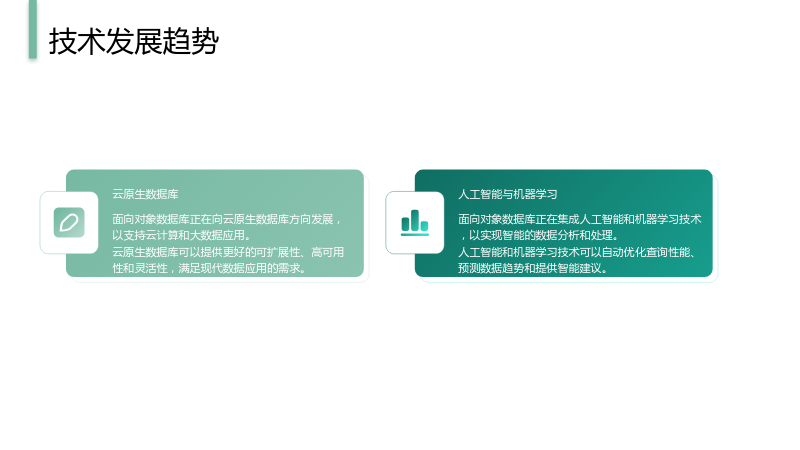 技术发展趋势

云原生数据库

面向对象数据库正在向云原生数据库方向发展，以支持云计算和大数据应用。

云原生数据库可以提供更好的可扩展性、高可用性和灵活性，满足现代数据应用的需求。

人工智能与机器学习

面向对象数据库正在集成人工智能和机器学习技术，以实现智能的数据分析和处理。

人工智能和机器学习技术可以自动优化查询性能、预测数据趋势和提供智能建议。